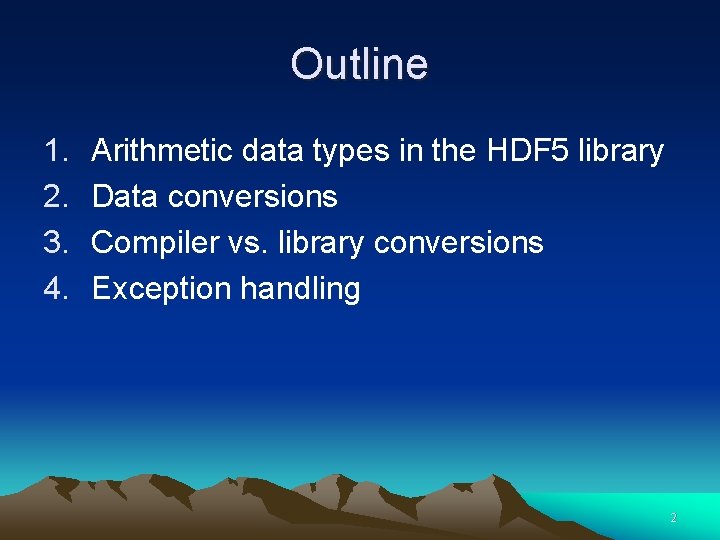 Outline

1. Arithmetic data types in the HDF5 library
2. Data conversions
3. Compiler vs. library conversions
4. Exception handling

2